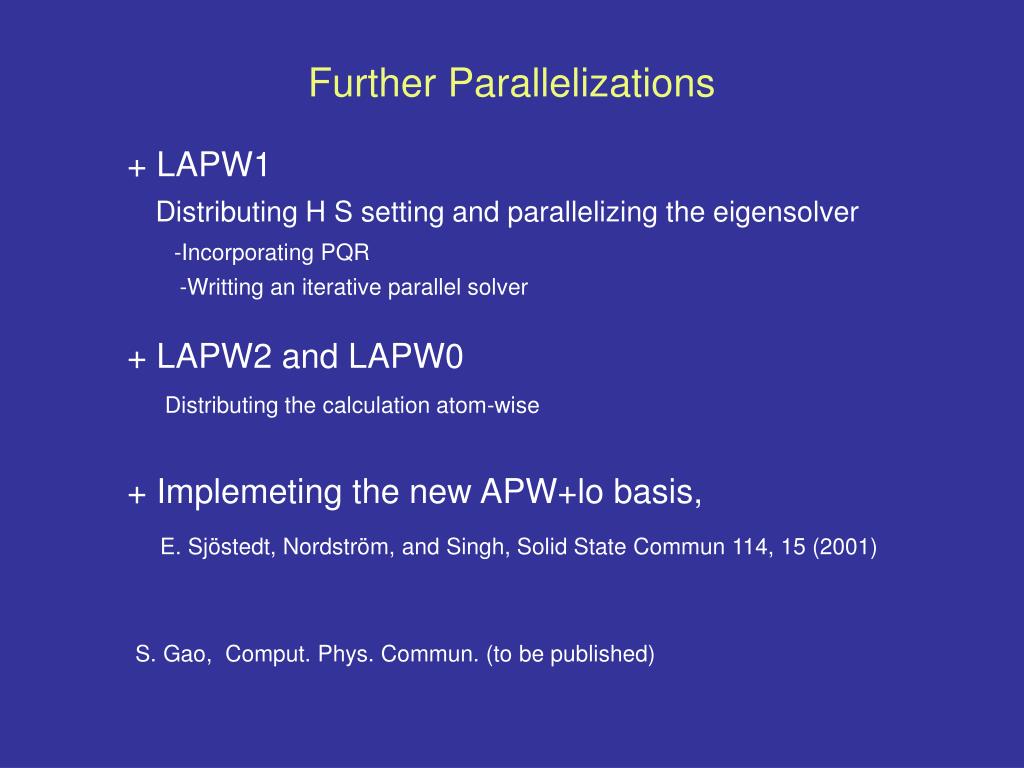 Further Parallelizations

+ LAPW1

Distributing H S setting and parallelizing the eigensolver

-Incorporating PQR

-Writting an iterative parallel solver

+ LAPW2 and LAPW0

Distributing the calculation atom-wise

+ Implemeting the new APW+lo basis,

E. Sjöstedt, Nordström, and Singh, Solid State Commun 114, 15 (2001)

S. Gao, Comput. Phys. Commun. (to be published)